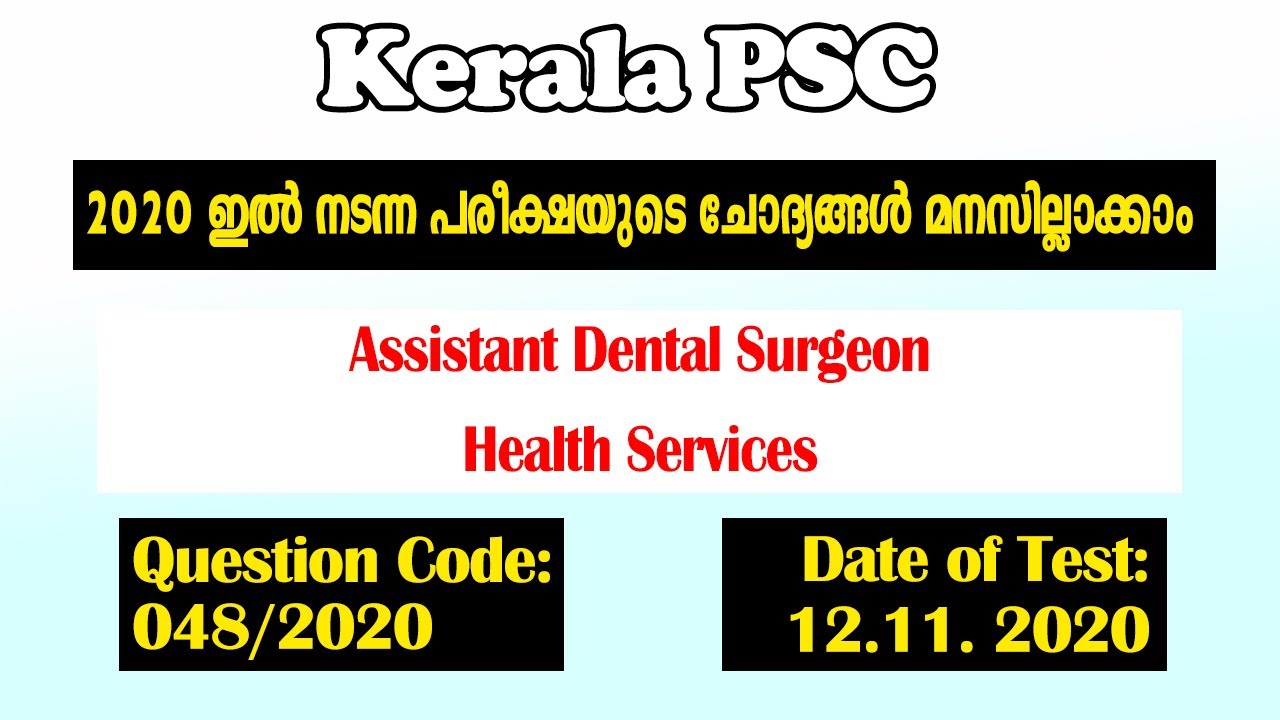 Kerala PSC

2020 ഇൽ നടന്ന പരീക്ഷയുടെ ചോദ്യങ്ങൾ മനസില്ലാക്കാം

Assistant Dental Surgeon

Health Services

Question Code: 048/2020

Date of Test: 12.11. 2020